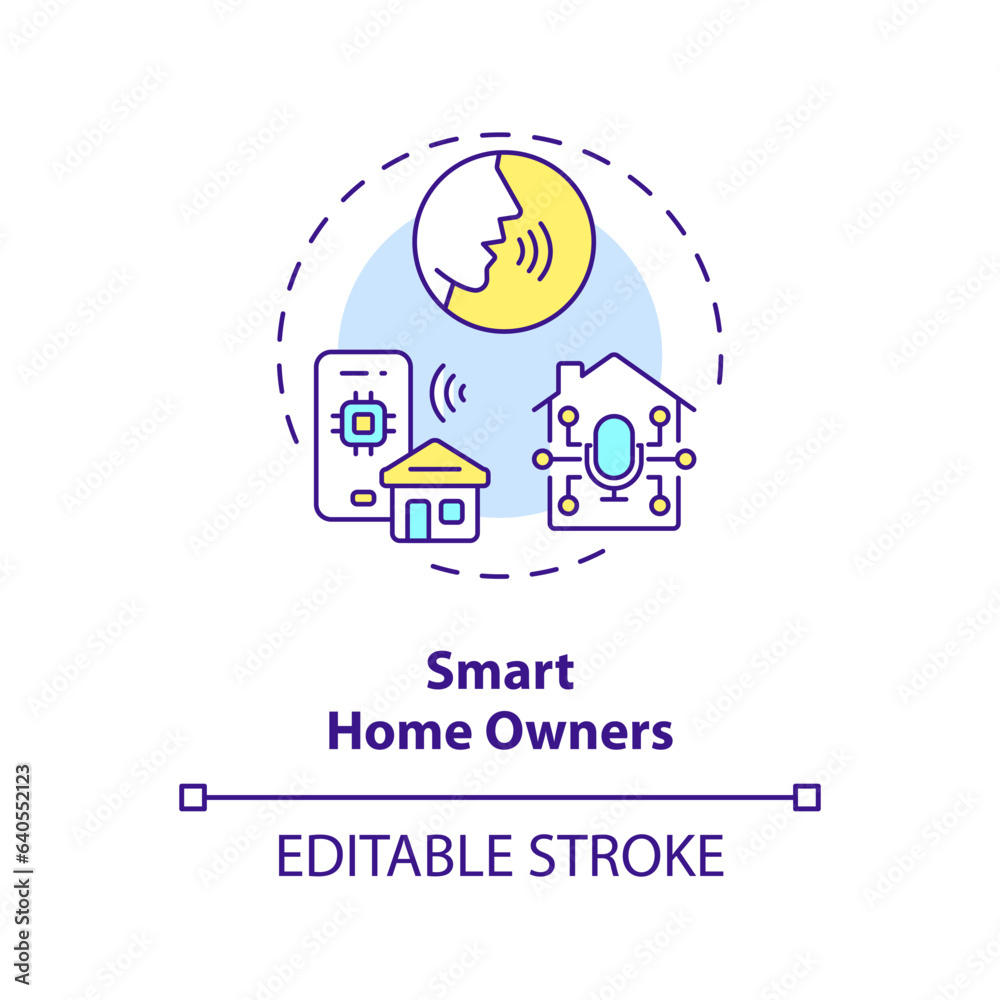 Smart
Home Owners

EDITABLE STROKE

Adobe Stock | #640552123